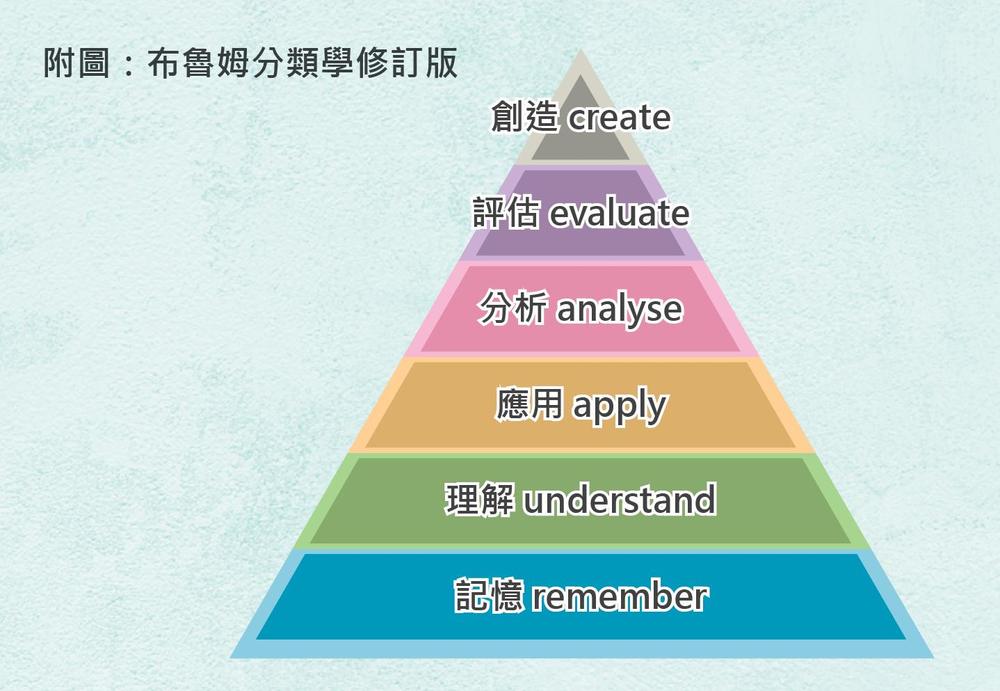 附圖：布魯姆分類學修訂版

創造 create

評估 evaluate

分析 analyse

應用 apply

理解 understand

記憶 remember